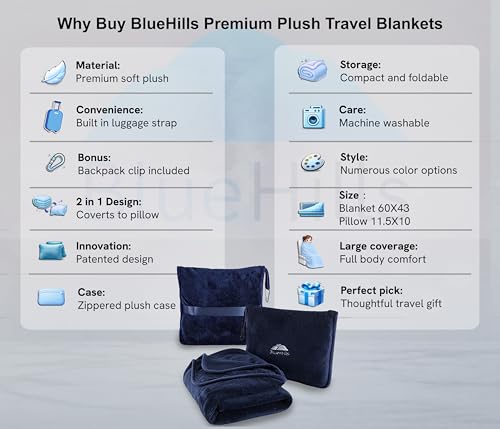 Why Buy BlueHills Premium Plush Travel Blankets

Material:
Premium soft plush

Convenience:
Built in luggage strap

Bonus:
Backpack clip included

2 in 1 Design:
Coverts to pillow

Innovation:
Patented design

Case:
Zippered plush case

Storage:
Compact and foldable

Care:
Machine washable

Style:
Numerous color options

Size :
Blanket 60X43
Pillow 11.5X10

Large coverage:
Full body comfort

Perfect pick:
Thoughtful travel gift

BlueHills

BlueHills